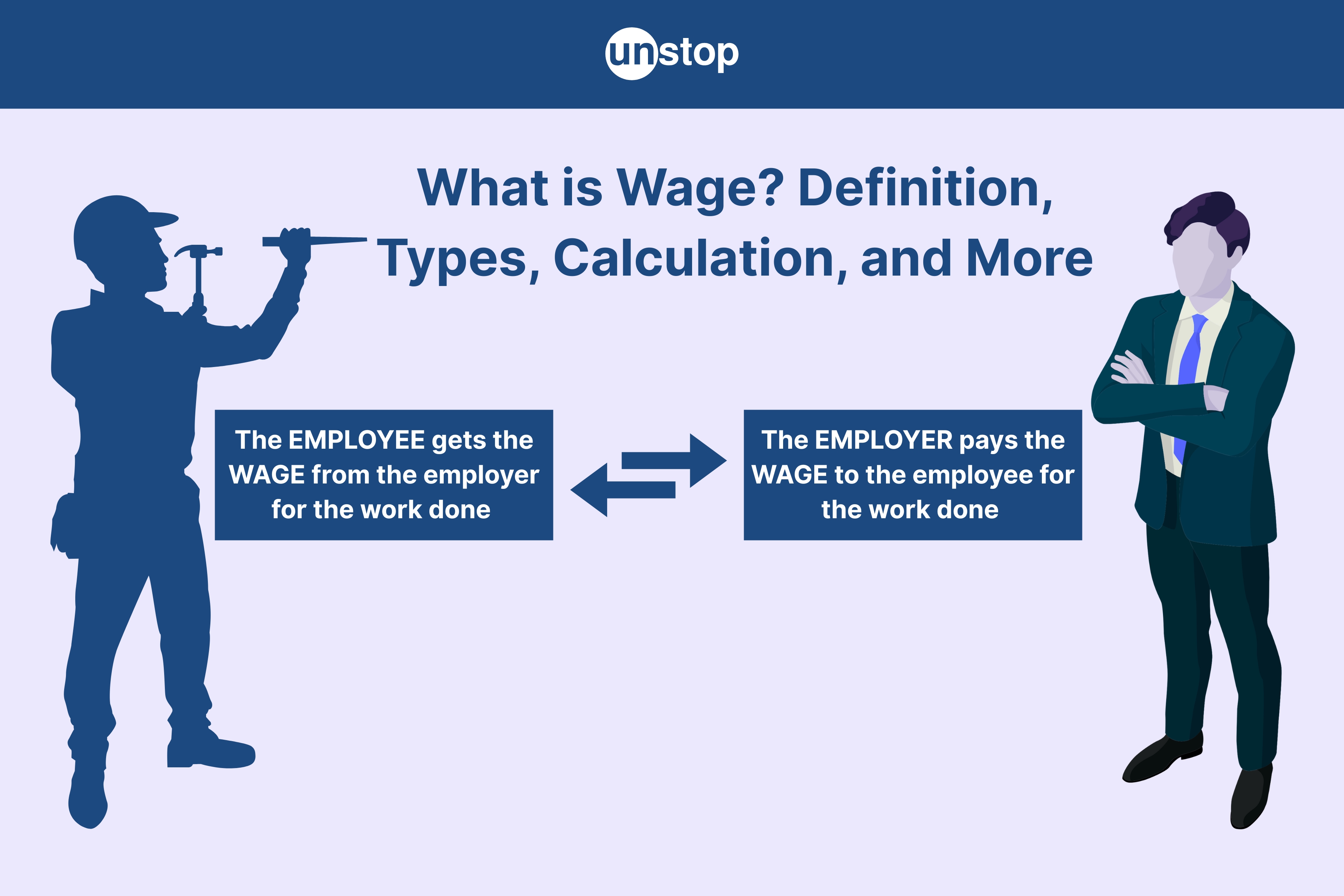 unstop

What is Wage? Definition, Types, Calculation, and More

The EMPLOYEE gets the WAGE from the employer for the work done

The EMPLOYER pays the WAGE to the employee for the work done